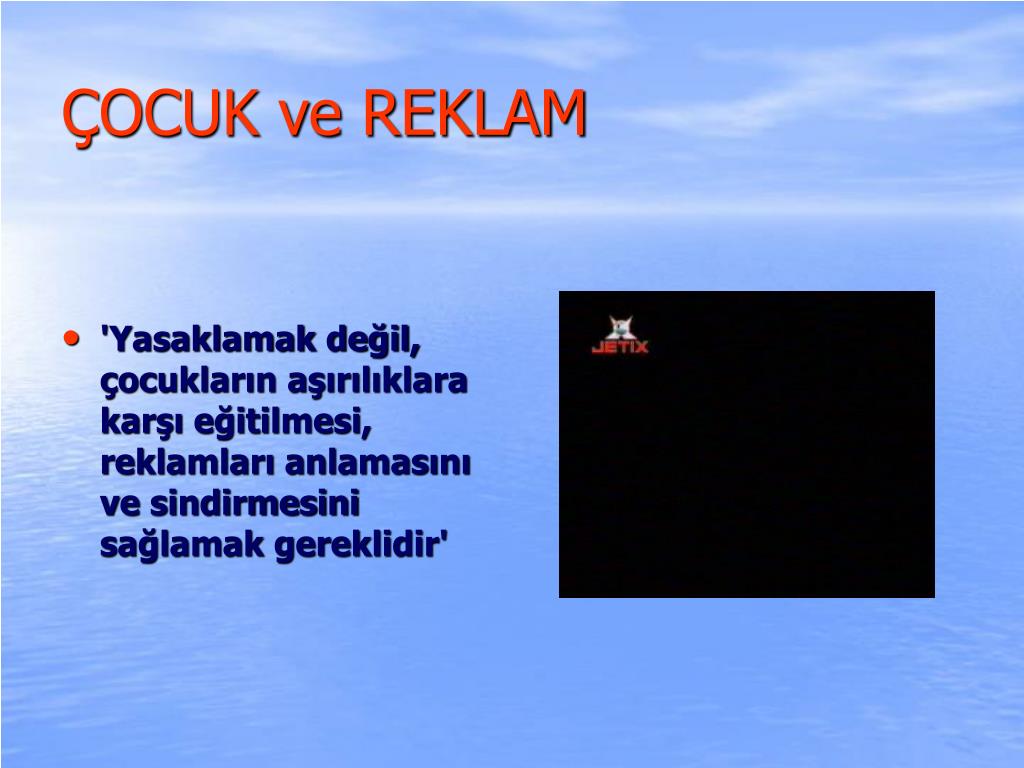 ÇOCUK ve REKLAM

• 'Yasaklamak değil, çocukların aşırılıklara karşı eğitilmesi, reklamları anlamasını ve sindirmesini sağlamak gereklidir'

JETIX